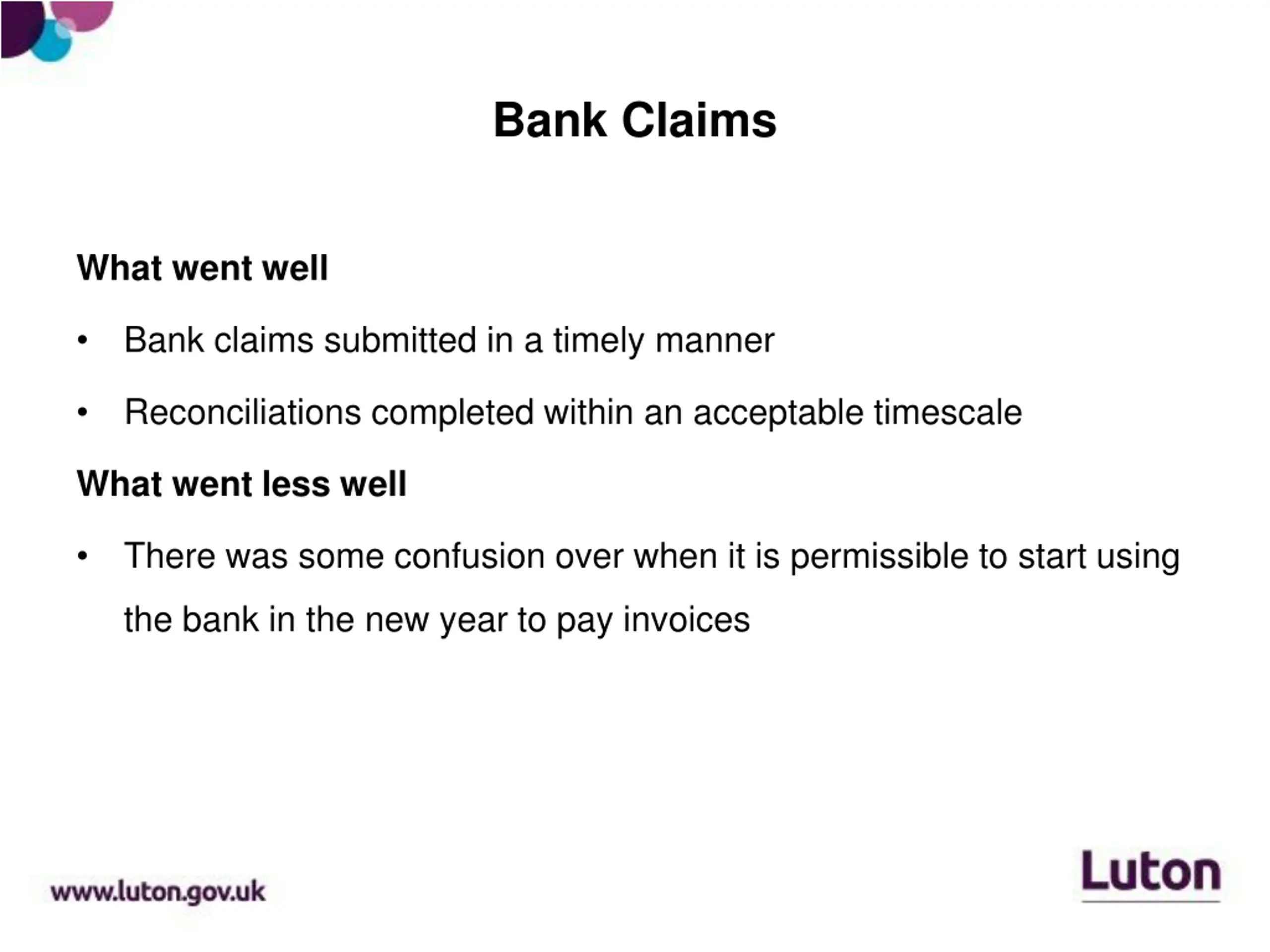 Bank Claims

What went well

• Bank claims submitted in a timely manner

• Reconciliations completed within an acceptable timescale

What went less well

• There was some confusion over when it is permissible to start using the bank in the new year to pay invoices

www.luton.gov.uk

Luton